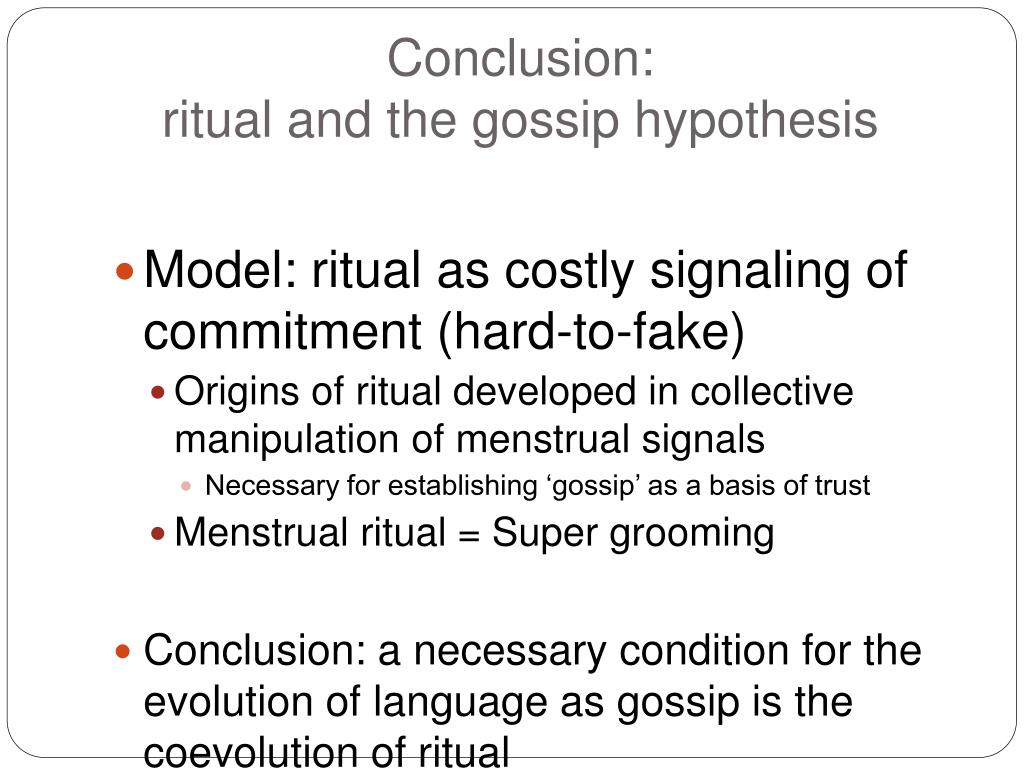 Conclusion:
ritual and the gossip hypothesis

Model: ritual as costly signaling of commitment (hard-to-fake)

Origins of ritual developed in collective manipulation of menstrual signals

Necessary for establishing ‘gossip’ as a basis of trust

Menstrual ritual = Super grooming

Conclusion: a necessary condition for the evolution of language as gossip is the coevolution of ritual